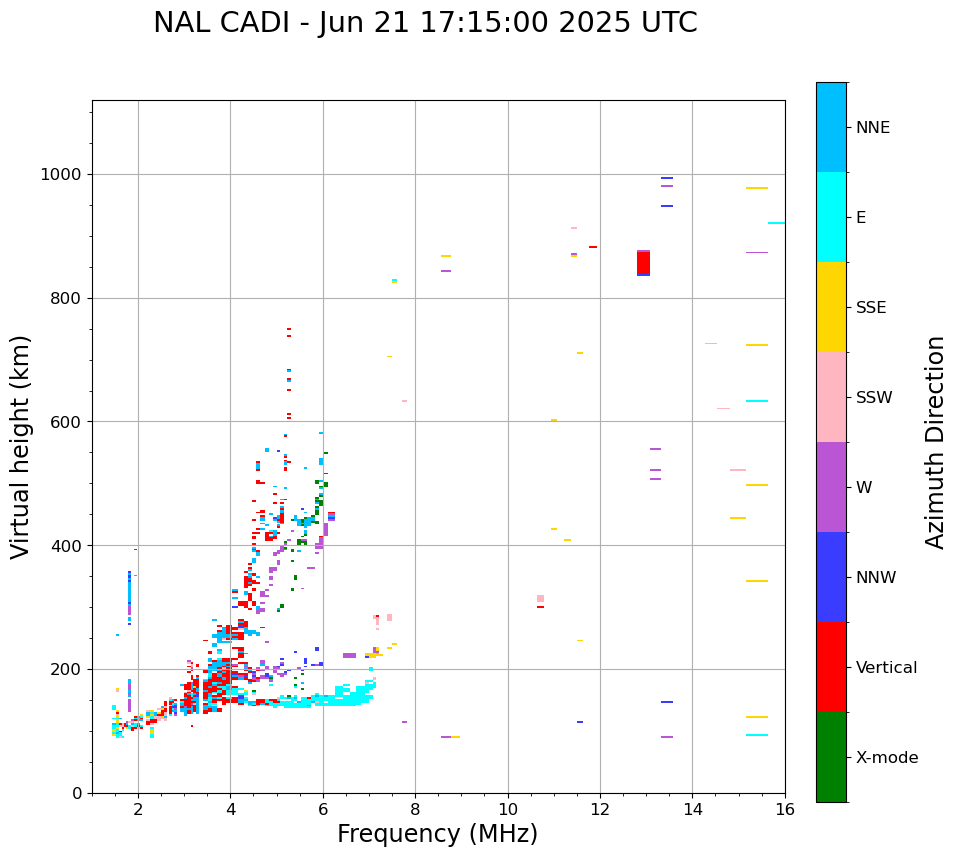 NAL CADI - Jun 21 17:15:00 2025 UTC

Virtual height (km)

1000
800
600
400
200
0

2
4
6
8
10
12
14
16

Frequency (MHz)

NNE
E
SSE
SSW
W
NNW
Vertical
X-mode

Azimuth Direction